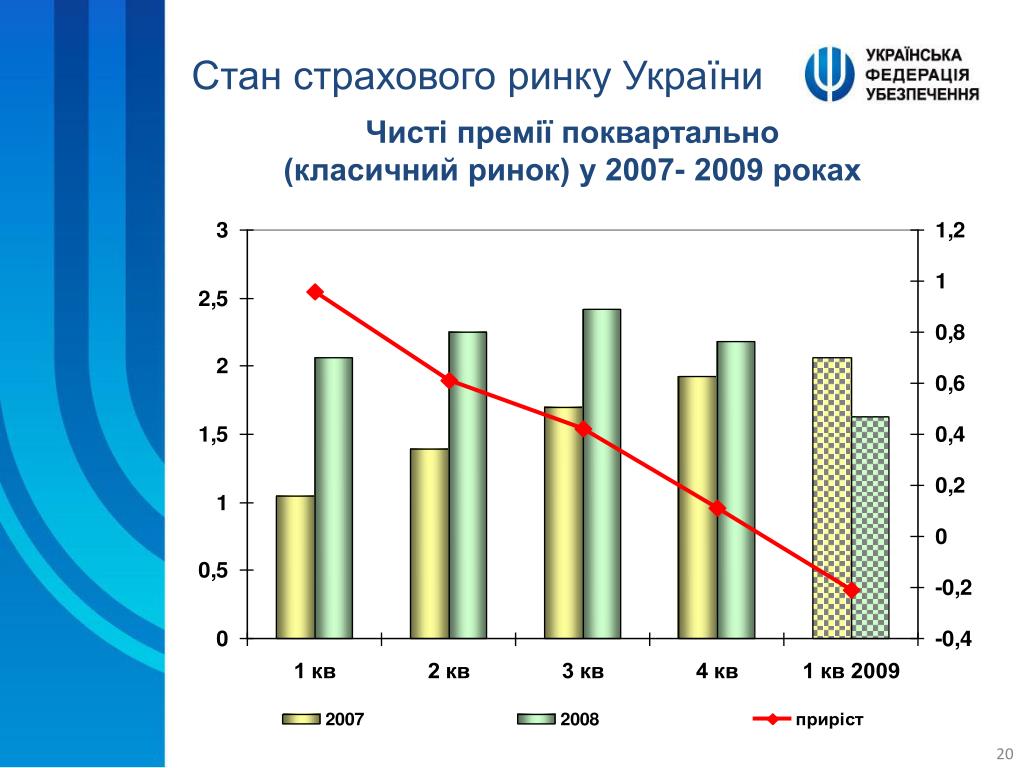 Стан страхового ринку України

УКРАЇНСЬКА ФЕДЕРАЦІЯ УБЕЗПЕЧЕННЯ

Чисті премії поквартально (класичний ринок) у 2007- 2009 роках

3
2,5
2
1,5
1
0,5
0

1,2
1
0,8
0,6
0,4
0,2
0
-0,2
-0,4

1 кв
2 кв
3 кв
4 кв
1 кв 2009

2007
2008
приріст

20